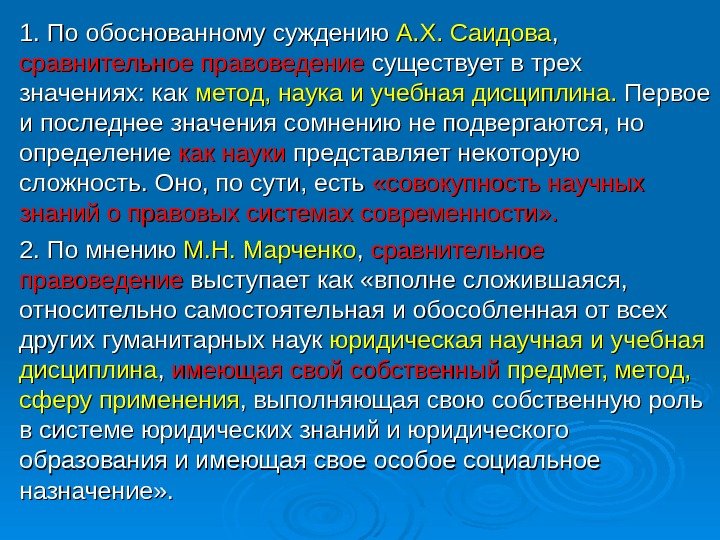 1. По обоснованному суждению А.Х. Саидова, сравнительное правоведение существует в трех значениях: как метод, наука и учебная дисциплина. Первое и последнее значения сомнению не подвергаются, но определение как науки представляет некоторую сложность. Оно, по сути, есть «совокупность научных знаний о правовых системах современности».

2. По мнению М.Н. Марченко, сравнительное правоведение выступает как «вполне сложившаяся, относительно самостоятельная и обособленная от всех других гуманитарных наук юридическая научная и учебная дисциплина, имеющая свой собственный предмет, метод, сферу применения, выполняющая свою собственную роль в системе юридических знаний и юридического образования и имеющая свое особое социальное назначение».